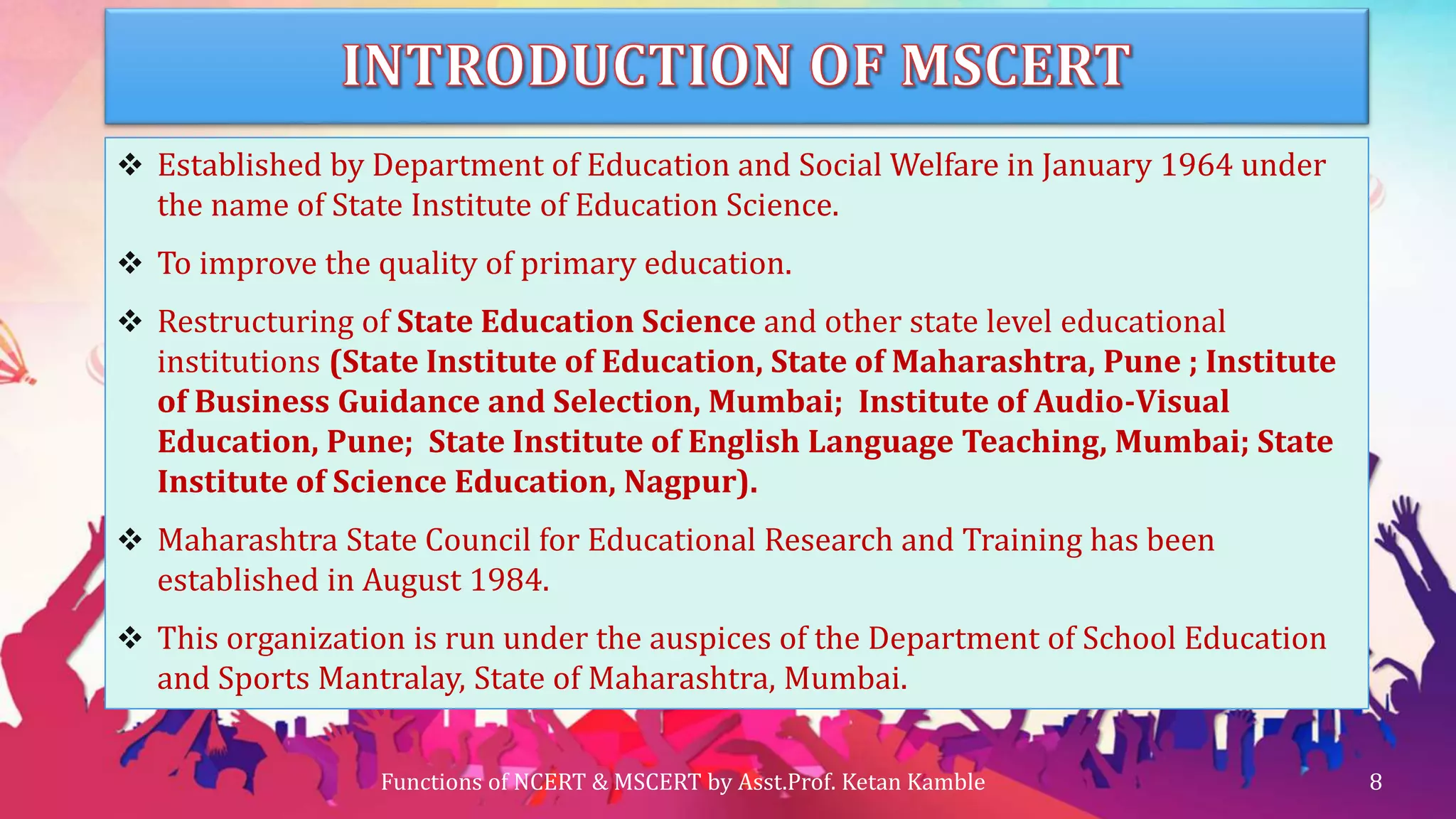 INTRODUCTION OF MSCERT

❖ Established by Department of Education and Social Welfare in January 1964 under the name of State Institute of Education Science.

❖ To improve the quality of primary education.

❖ Restructuring of State Education Science and other state level educational institutions (State Institute of Education, State of Maharashtra, Pune ; Institute of Business Guidance and Selection, Mumbai; Institute of Audio-Visual Education, Pune; State Institute of English Language Teaching, Mumbai; State Institute of Science Education, Nagpur).

❖ Maharashtra State Council for Educational Research and Training has been established in August 1984.

❖ This organization is run under the auspices of the Department of School Education and Sports Mantralay, State of Maharashtra, Mumbai.

Functions of NCERT & MSCERT by Asst.Prof. Ketan Kamble

8